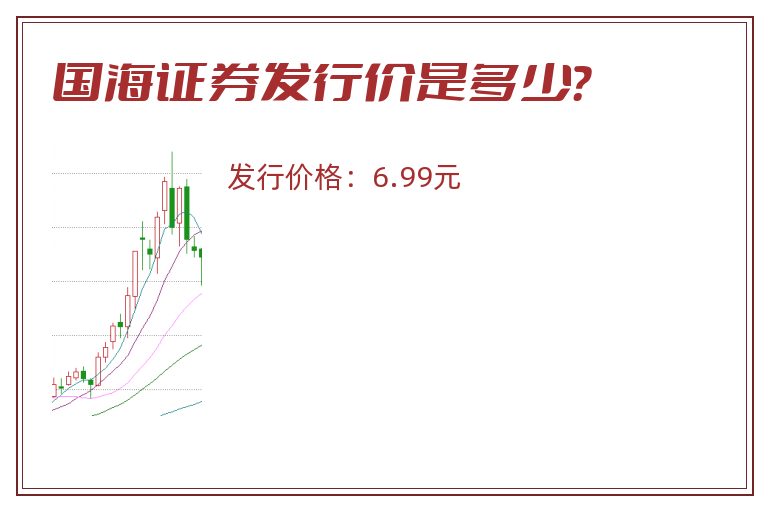 国海证券发行价是多少?

发行价格：6.99元